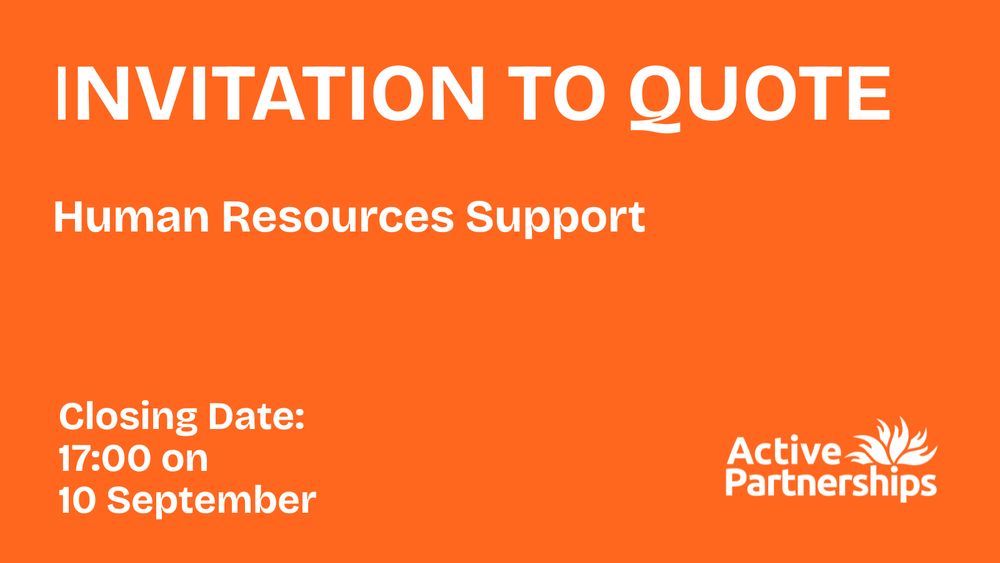 INVITATION TO QUOTE

Human Resources Support

Closing Date:
17:00 on
10 September

Active Partnerships